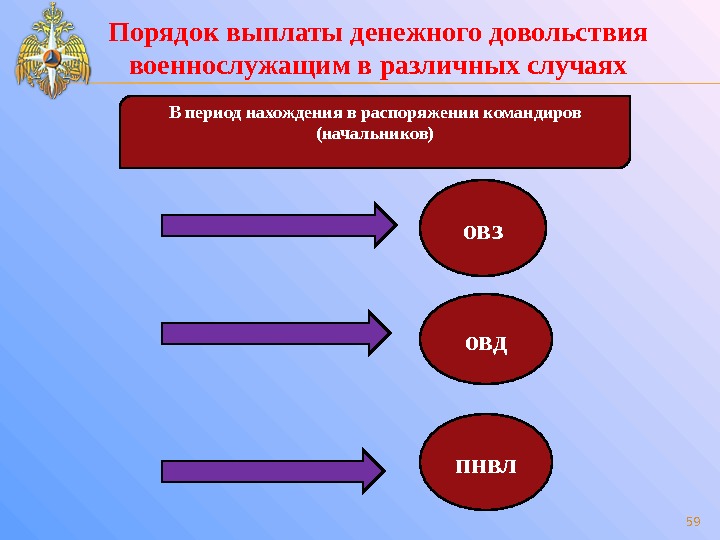 Порядок выплаты денежного довольствия военнослужащим в различных случаях

В период нахождения в распоряжении командиров (начальников)

ОВЗ

ОВД

ПНВЛ

59